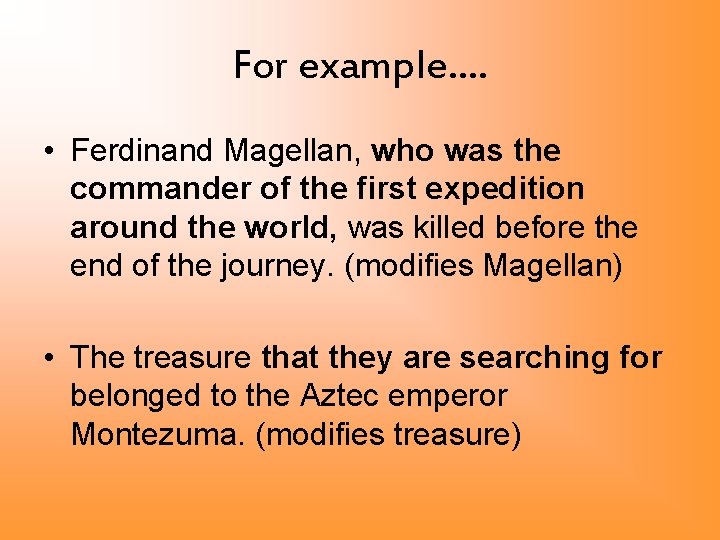 For example....

• Ferdinand Magellan, who was the commander of the first expedition around the world, was killed before the end of the journey. (modifies Magellan)

• The treasure that they are searching for belonged to the Aztec emperor Montezuma. (modifies treasure)